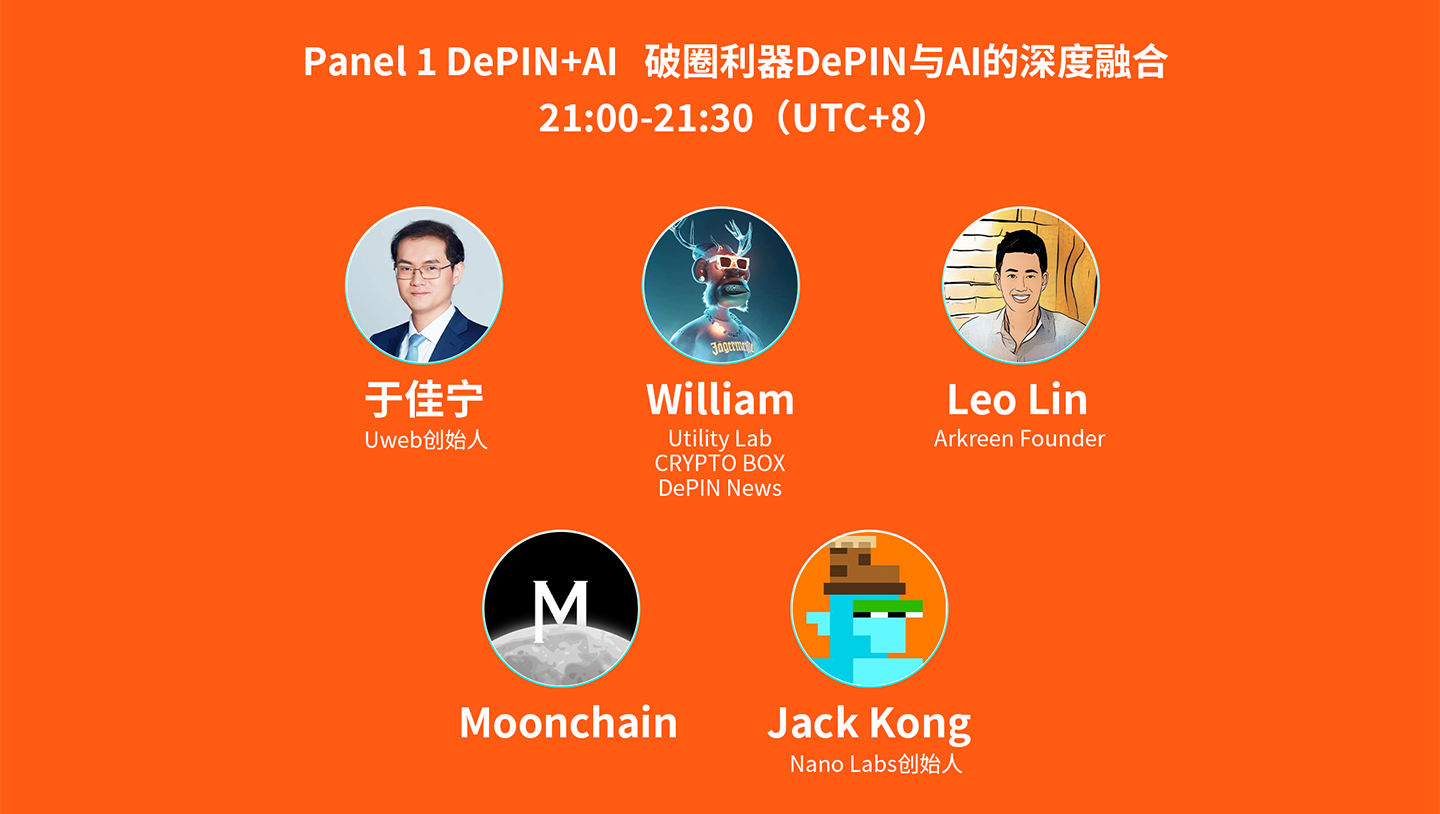 Panel 1 DePIN+AI 破圈利器DePIN与AI的深度融合
21:00-21:30（UTC+8）

于佳宁
Uweb创始人

William
Utility Lab
CRYPTO BOX
DePIN News

Leo Lin
Arkreen Founder

M

Moonchain

Jack Kong
Nano Labs创始人